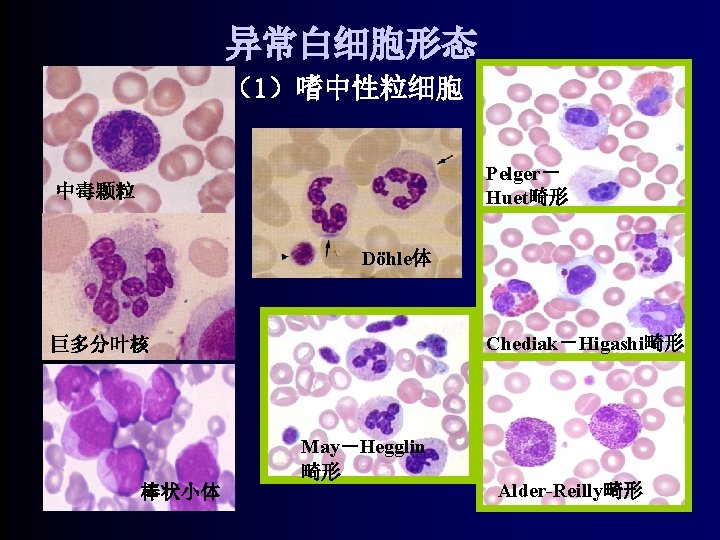 异常白细胞形态

（1）嗜中性粒细胞

中毒颗粒

巨多分叶核

棒状小体

Döhle体

May－Hegglin畸形

Pelger－Huet畸形

Chediak－Higashi畸形

Alder-Reilly畸形